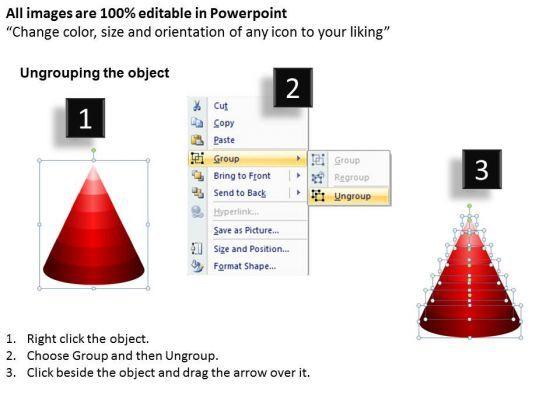 All images are 100% editable in Powerpoint
“Change color, size and orientation of any icon to your liking”

Ungrouping the object

1

2

Cut
Copy
Paste
Group
Bring to Front
Send to Back
Hyperlink...
Save as Picture...
Size and Position...
Format Shape...

Group
Regroup
Ungroup

3

1. Right click the object.
2. Choose Group and then Ungroup.
3. Click beside the object and drag the arrow over it.